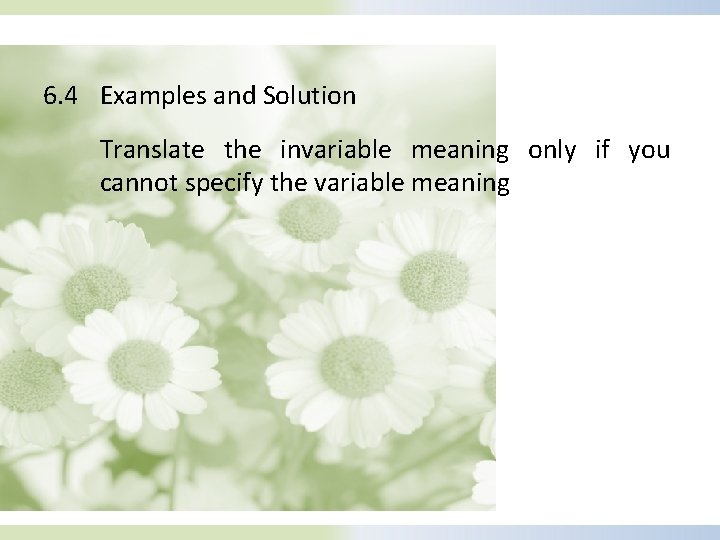 6.4 Examples and Solution

Translate the invariable meaning only if you cannot specify the variable meaning